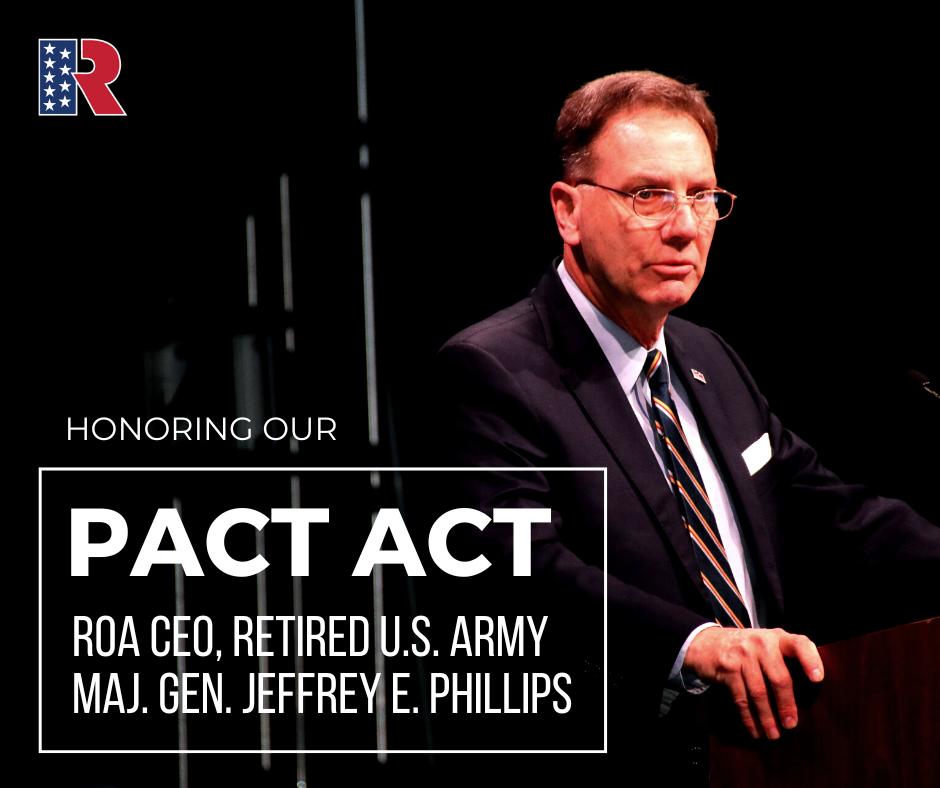 R

HONORING OUR

PACT ACT

ROA CEO, RETIRED U.S. ARMY MAJ. GEN. JEFFREY E. PHILLIPS